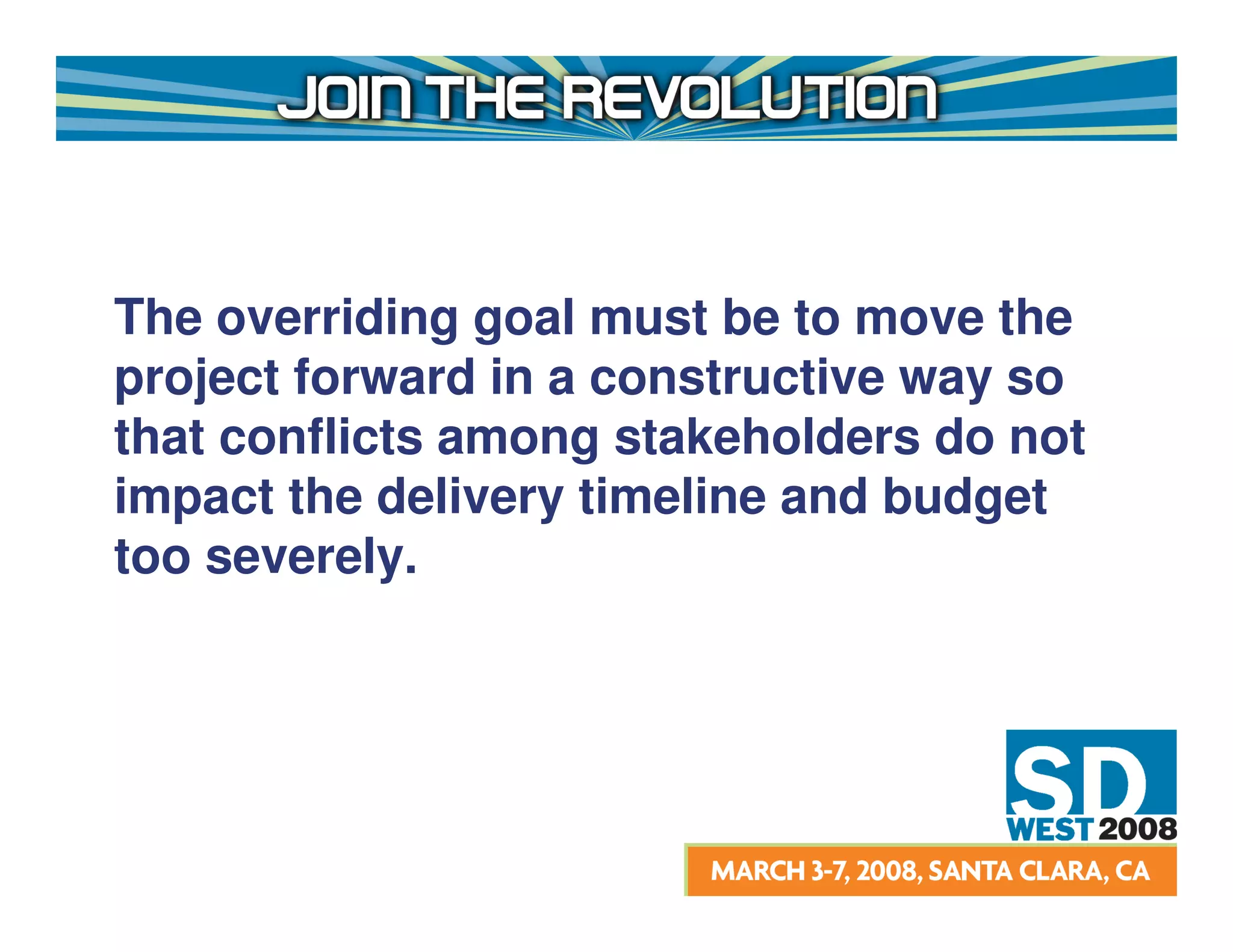 JOIN THE REVOLUTION

The overriding goal must be to move the project forward in a constructive way so that conflicts among stakeholders do not impact the delivery timeline and budget too severely.

SD WEST 2008

MARCH 3-7, 2008, SANTA CLARA, CA